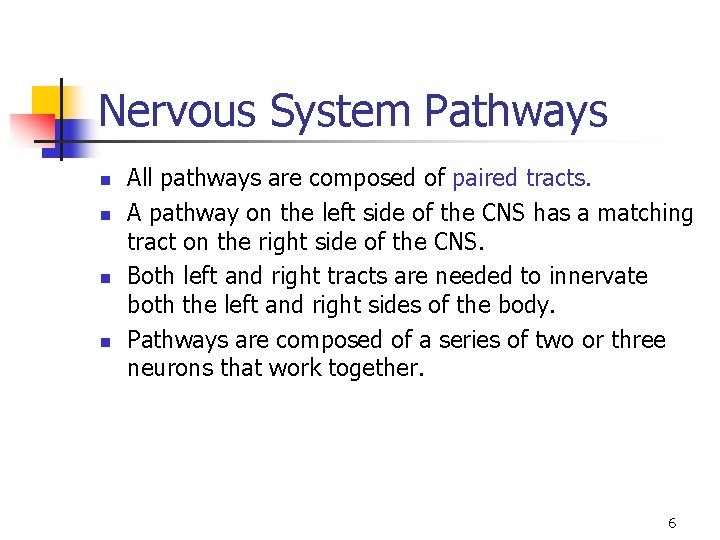 Nervous System Pathways

- All pathways are composed of paired tracts.
- A pathway on the left side of the CNS has a matching tract on the right side of the CNS.
- Both left and right tracts are needed to innervate both the left and right sides of the body.
- Pathways are composed of a series of two or three neurons that work together.

6